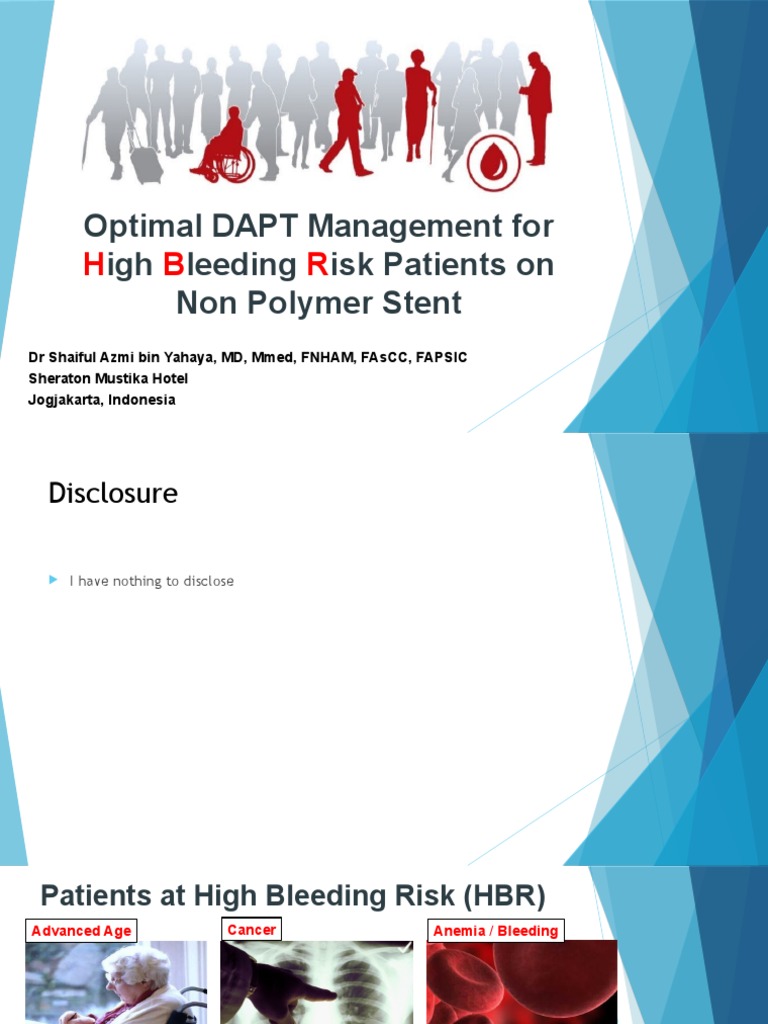 Optimal DAPT Management for High Bleeding Risk Patients on Non Polymer Stent

Dr Shaiful Azmi bin Yahaya, MD, Mmed, FNHAM, FAsCC, FAPSIC
Sheraton Mustika Hotel
Jogjakarta, Indonesia

Disclosure

I have nothing to disclose

Patients at High Bleeding Risk (HBR)

Advanced Age

Cancer

Anemia / Bleeding